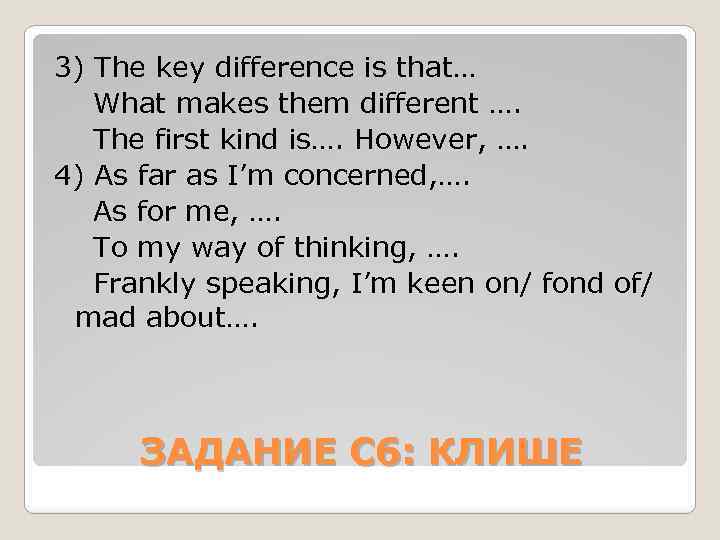 3) The key difference is that…
What makes them different ….
The first kind is…. However, ….
4) As far as I'm concerned,….
As for me, ….
To my way of thinking, ….
Frankly speaking, I'm keen on/ fond of/ mad about….

ЗАДАНИЕ С6: КЛИШЕ